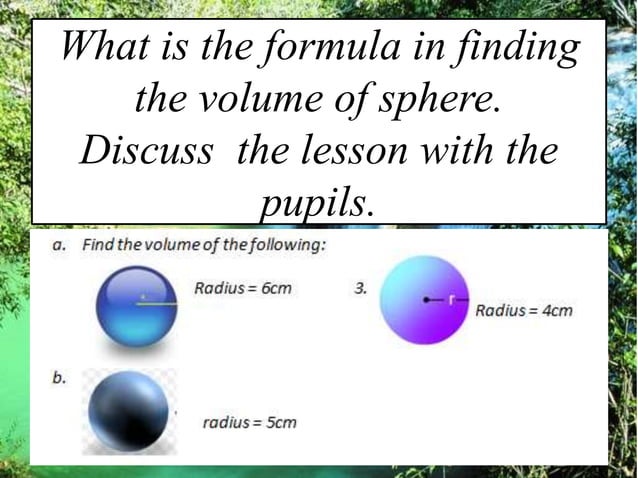 What is the formula in finding the volume of sphere. Discuss the lesson with the pupils.

a. Find the volume of the following:

Radius = 6cm

3.

r

Radius = 4cm

b.

radius = 5cm